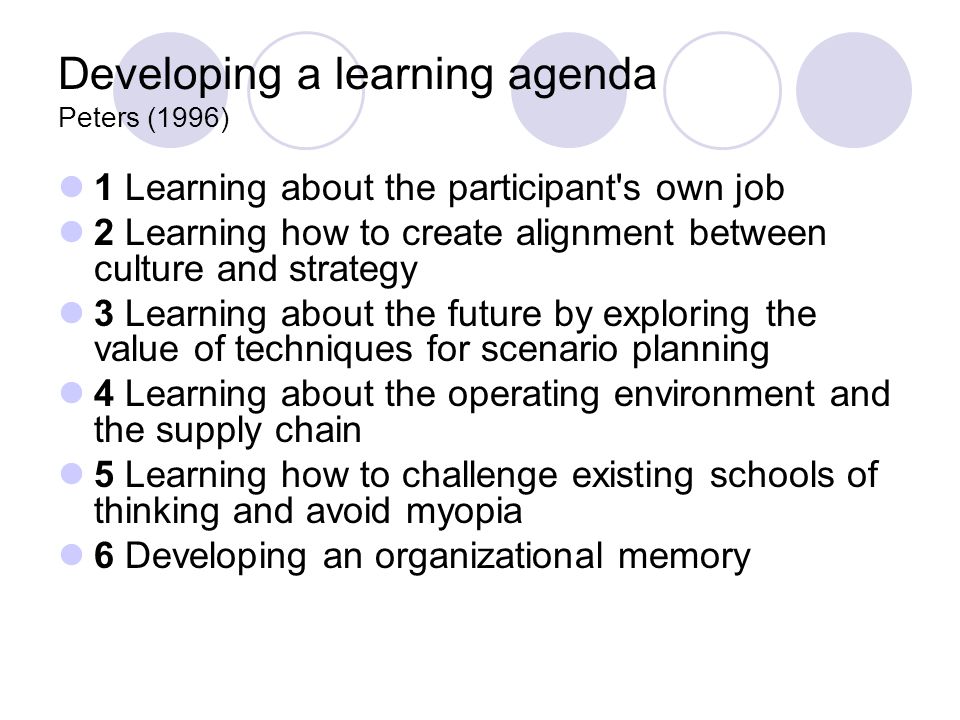 Developing a learning agenda
Peters (1996)

1 Learning about the participant's own job

2 Learning how to create alignment between culture and strategy

3 Learning about the future by exploring the value of techniques for scenario planning

4 Learning about the operating environment and the supply chain

5 Learning how to challenge existing schools of thinking and avoid myopia

6 Developing an organizational memory